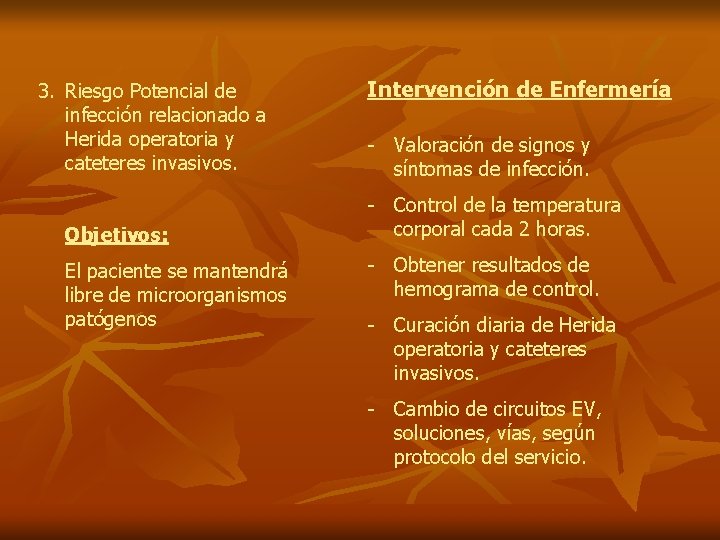 3. Riesgo Potencial de infección relacionado a Herida operatoria y cateteres invasivos.

Objetivos:

El paciente se mantendrá libre de microorganismos patógenos

Intervención de Enfermería

- Valoración de signos y síntomas de infección.

- Control de la temperatura corporal cada 2 horas.

- Obtener resultados de hemograma de control.

- Curación diaria de Herida operatoria y cateteres invasivos.

- Cambio de circuitos EV, soluciones, vías, según protocolo del servicio.